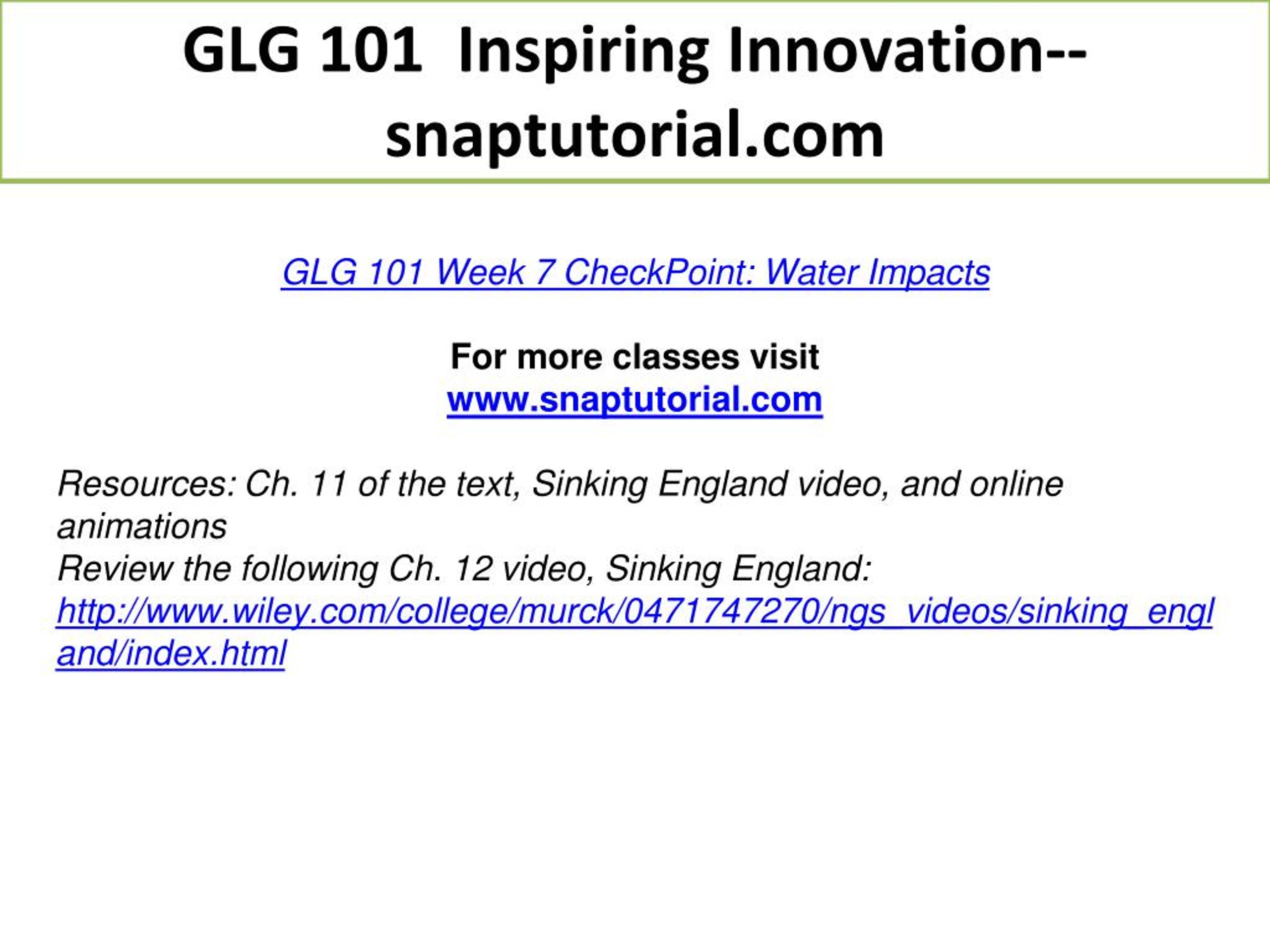 GLG 101 Inspiring Innovation--snaptutorial.com

GLG 101 Week 7 CheckPoint: Water Impacts

For more classes visit
www.snaptutorial.com

Resources: Ch. 11 of the text, Sinking England video, and online animations
Review the following Ch. 12 video, Sinking England:
http://www.wiley.com/college/murck/0471747270/ngs_videos/sinking_england/index.html